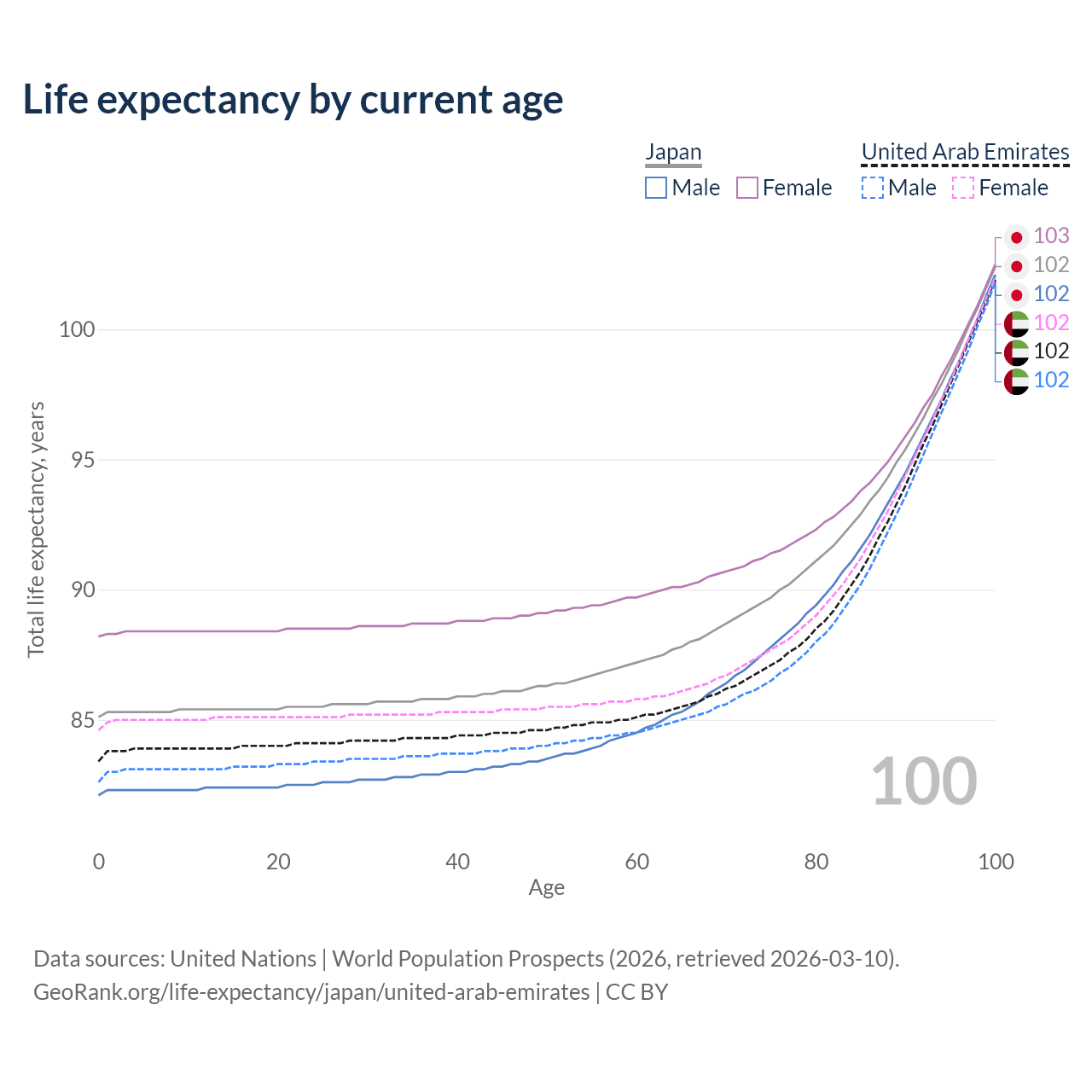 Life expectancy by current age

Japan
Male Female

United Arab Emirates
Male Female

103
102
102
102
102
102

100
95
90
85

Total life expectancy, years

100

0 20 40 60 80 100
Age

Data sources: United Nations | World Population Prospects (2026, retrieved 2026-03-10).
GeoRank.org/life-expectancy/japan/united-arab-emirates | CC BY